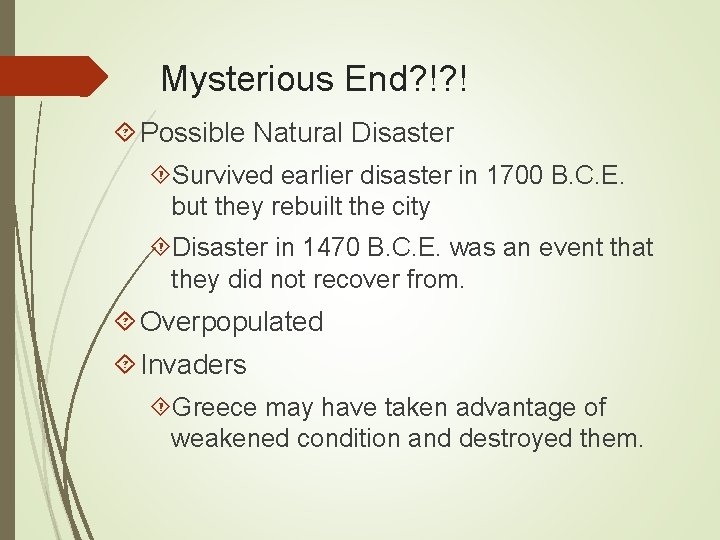 Mysterious End?!?!

Possible Natural Disaster

Survived earlier disaster in 1700 B.C.E. but they rebuilt the city

Disaster in 1470 B.C.E. was an event that they did not recover from.

Overpopulated

Invaders

Greece may have taken advantage of weakened condition and destroyed them.